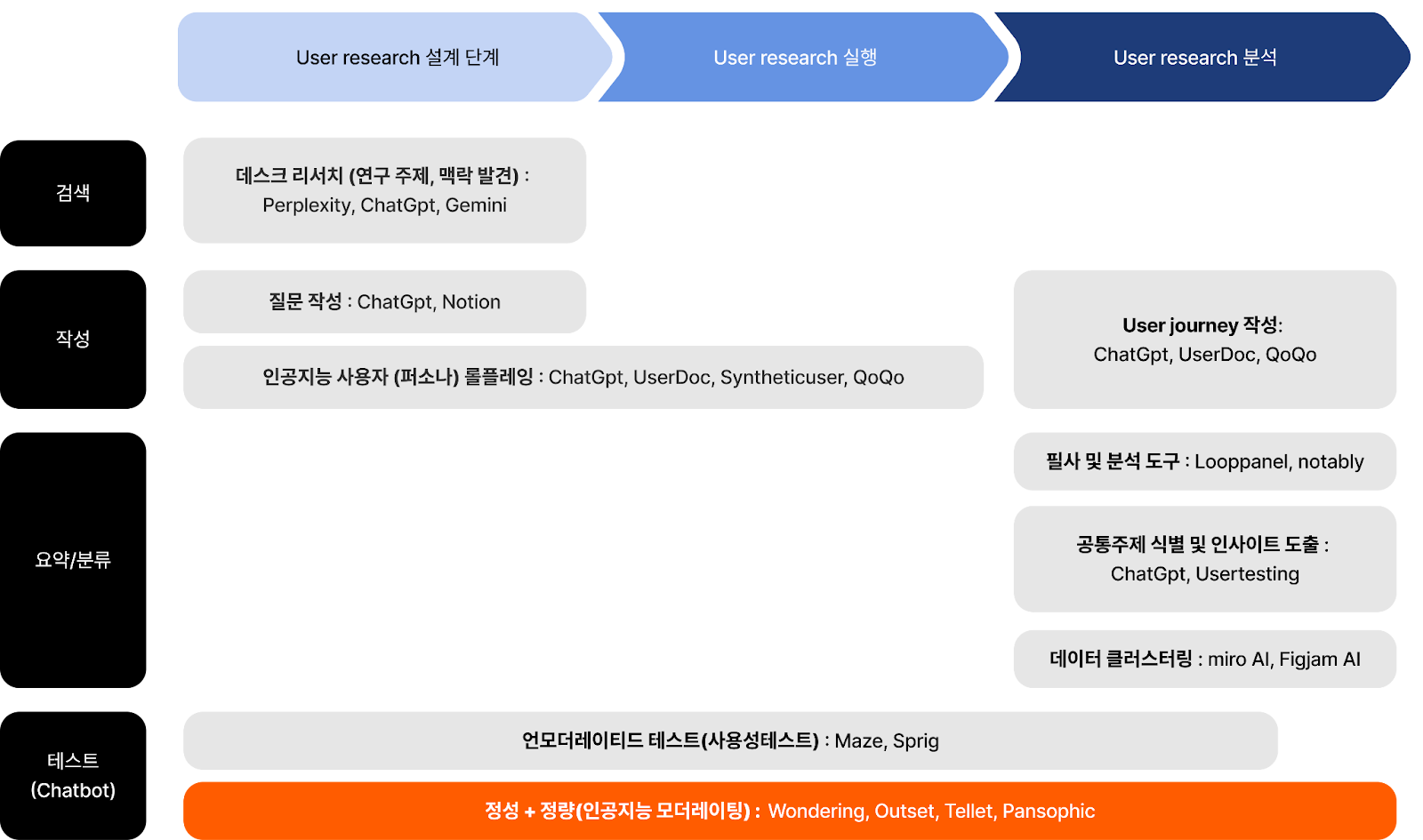 User research 설계 단계

User research 실행

User research 분석

검색

데스크 리서치 (연구 주제, 맥락 발견) : Perplexity, ChatGpt, Gemini

작성

질문 작성 : ChatGpt, Notion

인공지능 사용자 (퍼소나) 롤플레잉 : ChatGpt, UserDoc, Syntheticuser, QoQo

User journey 작성: ChatGpt, UserDoc, QoQo

요약/분류

필사 및 분석 도구 : Looppanel, notably

공통주제 식별 및 인사이트 도출 : ChatGpt, Usertesting

데이터 클러스터링 : miro AI, Figjam AI

테스트 (Chatbot)

언모더레이티드 테스트(사용성테스트) : Maze, Sprig

정성 + 정량(인공지능 모더레이팅) : Wondering, Outset, Tellet, Pansophic